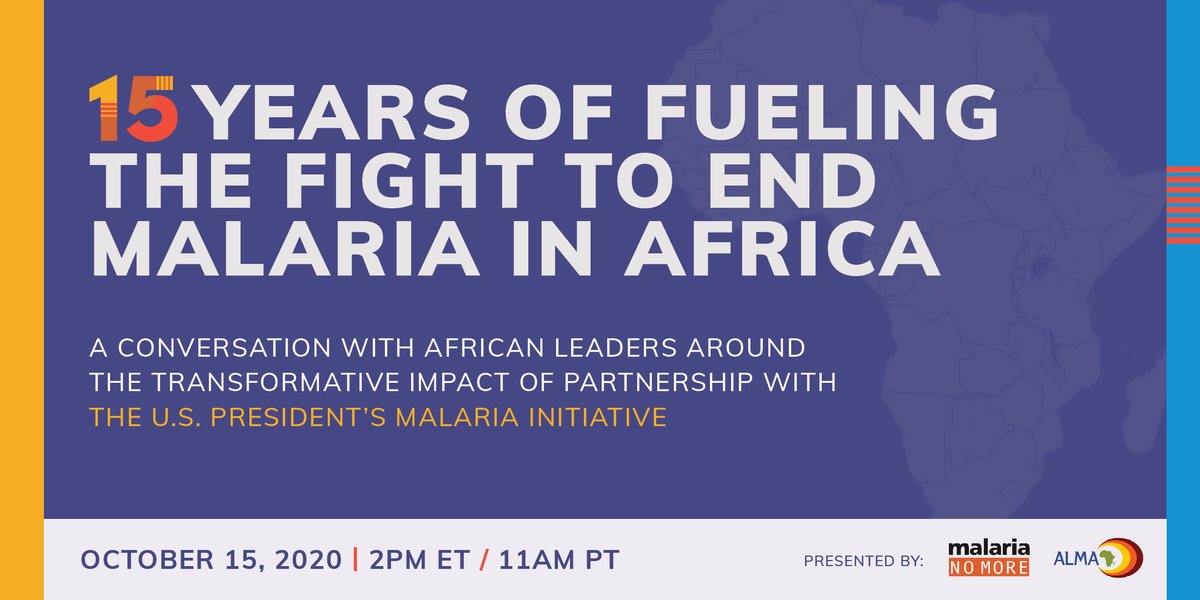 15 YEARS OF FUELING THE FIGHT TO END MALARIA IN AFRICA

A CONVERSATION WITH AFRICAN LEADERS AROUND THE TRANSFORMATIVE IMPACT OF PARTNERSHIP WITH THE U.S. PRESIDENT'S MALARIA INITIATIVE

OCTOBER 15, 2020 | 2PM ET / 11AM PT

PRESENTED BY: malaria NO MORE ALMA